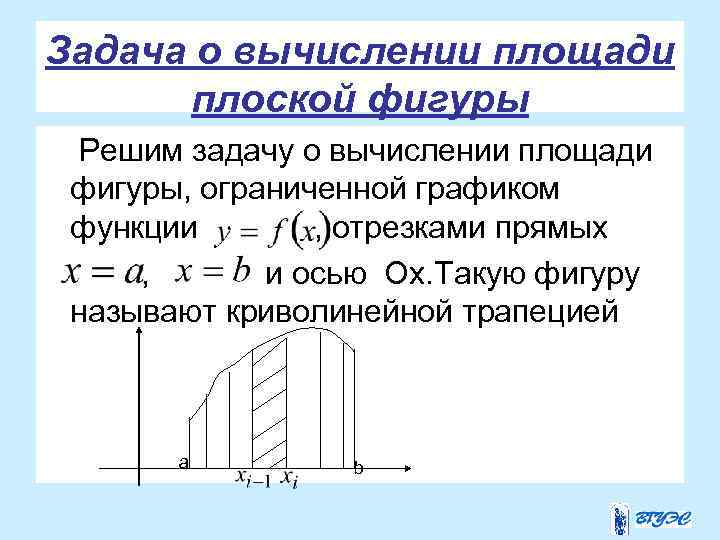 Задача о вычислении площади плоской фигуры

Решим задачу о вычислении площади фигуры, ограниченной графиком функции $y = f(x)$, отрезками прямых $x = a$, $x = b$ и осью Ох.Такую фигуру называют криволинейной трапецией

a $x_{i-1}$ $x_i$ b

ВГУЭС